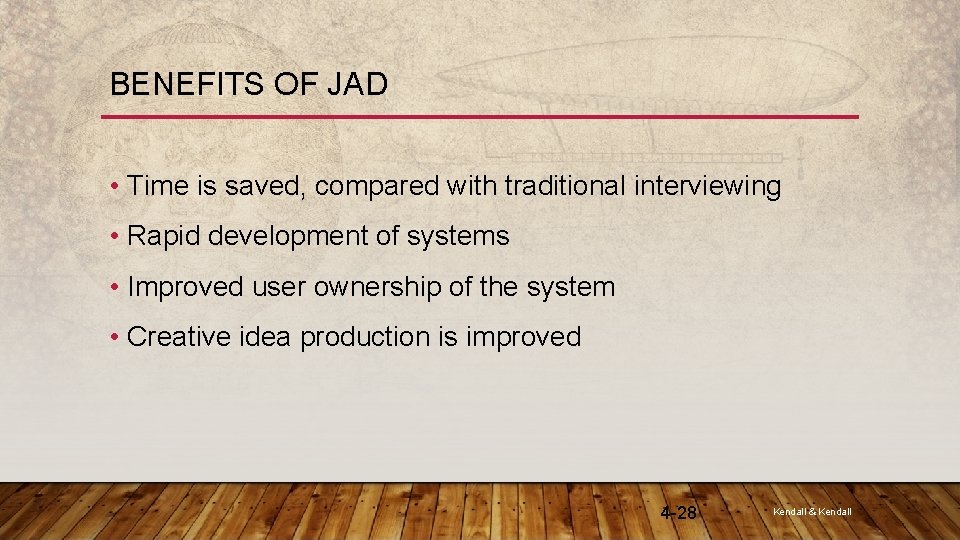 BENEFITS OF JAD

• Time is saved, compared with traditional interviewing
• Rapid development of systems
• Improved user ownership of the system
• Creative idea production is improved

4-28

Kendall & Kendall